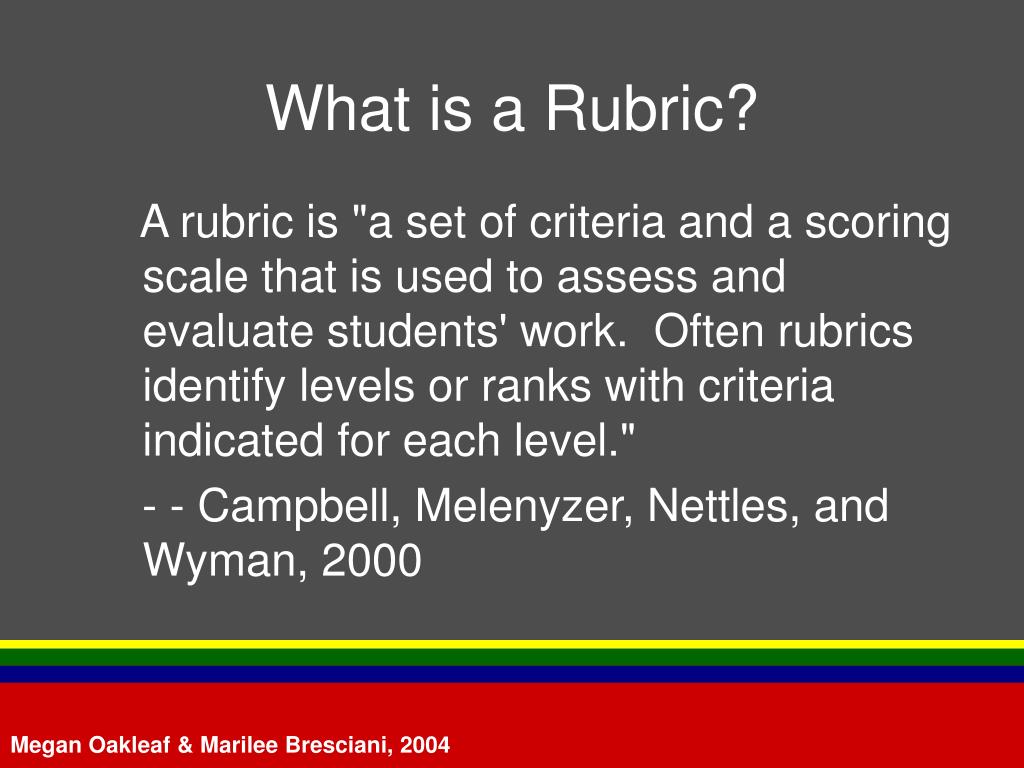 What is a Rubric?

A rubric is "a set of criteria and a scoring scale that is used to assess and evaluate students' work. Often rubrics identify levels or ranks with criteria indicated for each level."

- - Campbell, Melenyzer, Nettles, and Wyman, 2000

Megan Oakleaf & Marilee Bresciani, 2004